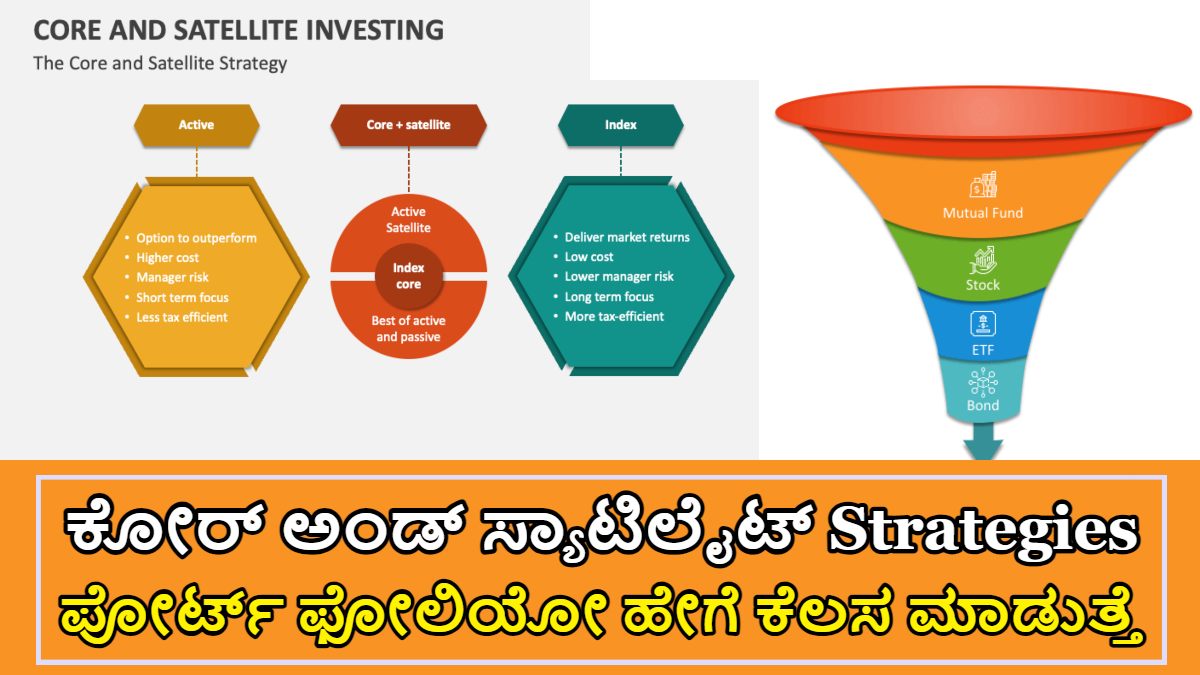 CORE AND SATELLITE INVESTING

The Core and Satellite Strategy

Active

- Option to outperform
- Higher cost
- Manager risk
- Short term focus
- Less tax efficient

Core + satellite

Active Satellite

Index core

Best of active and passive

Index

- Deliver market returns
- Low cost
- Lower manager risk
- Long term focus
- More tax-efficient

Mutual Fund

Stock

ETF

Bond

ಕೋರ್ ಅಂಡ್ ಸ್ಯಾಟಿಲೈಟ್ Strategies
ಪೋರ್ಟ್ ಫೋಲಿಯೋ ಹೇಗೆ ಕೆಲಸ ಮಾಡುತ್ತೆ